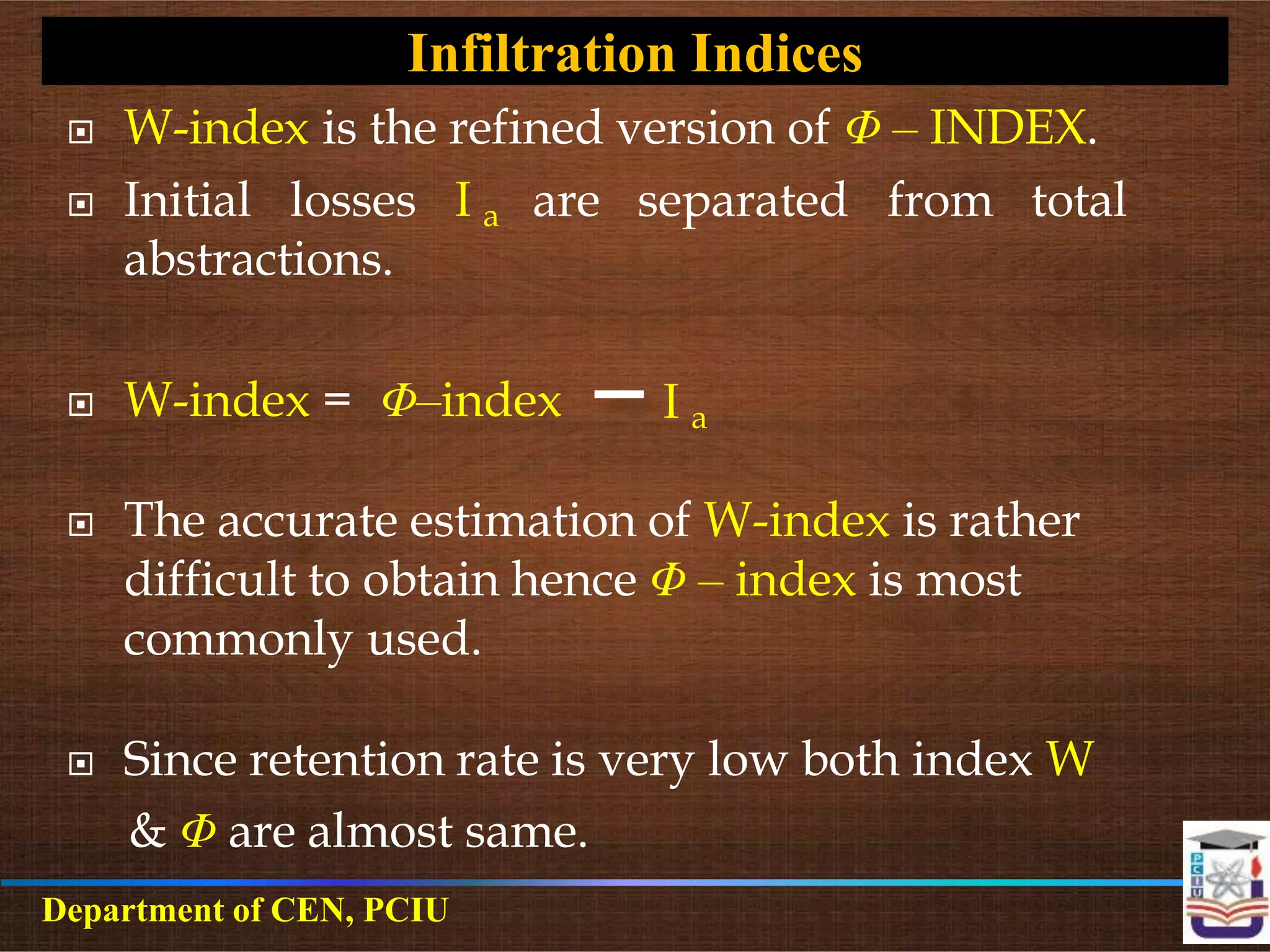 Infiltration Indices

W-index is the refined version of $\Phi$ – INDEX.

Initial losses $I_a$ are separated from total abstractions.

W-index = $\Phi$–index – $I_a$

The accurate estimation of W-index is rather difficult to obtain hence $\Phi$ – index is most commonly used.

Since retention rate is very low both index W & $\Phi$ are almost same.

Department of CEN, PCIU

PCIU